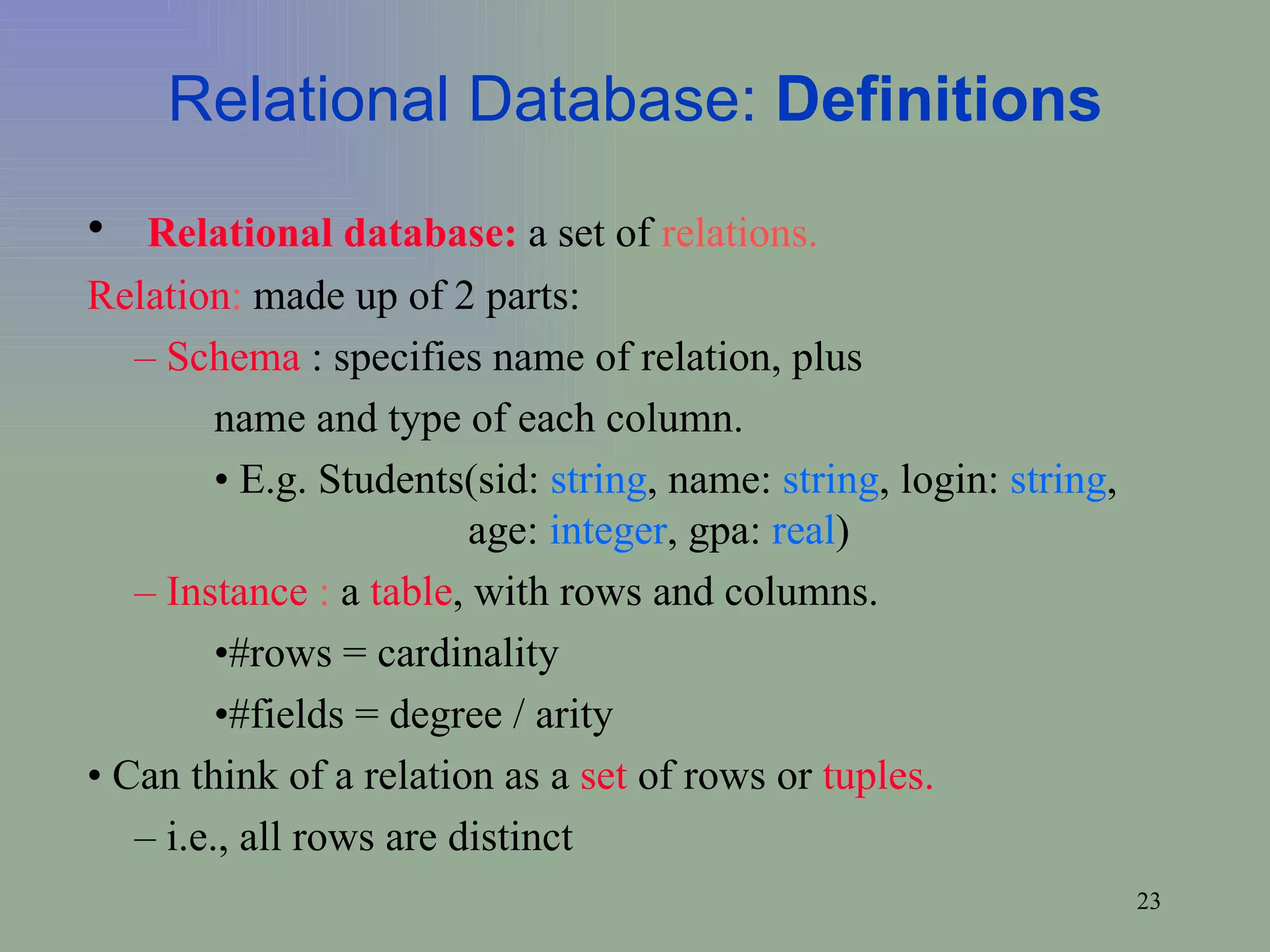 Relational Database: Definitions

• Relational database: a set of relations.

Relation: made up of 2 parts:

– Schema : specifies name of relation, plus name and type of each column.

• E.g. Students(sid: string, name: string, login: string, age: integer, gpa: real)

– Instance : a table, with rows and columns.

•#rows = cardinality

•#fields = degree / arity

• Can think of a relation as a set of rows or tuples.

– i.e., all rows are distinct

23